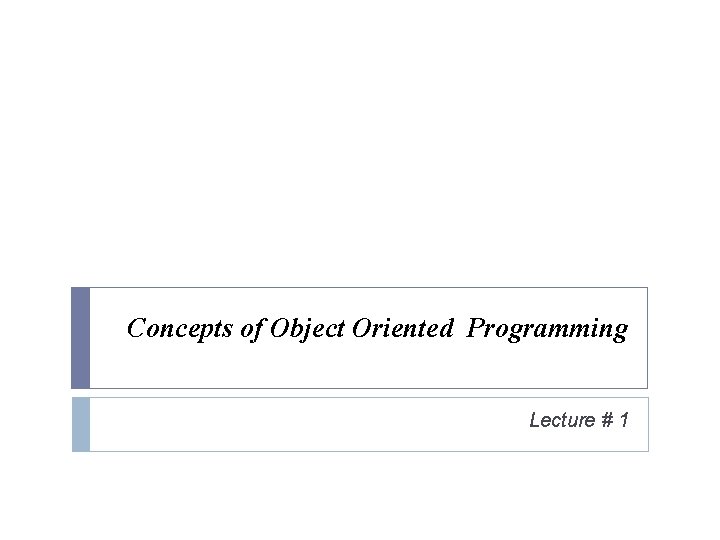 Concepts of Object Oriented Programming

Lecture # 1